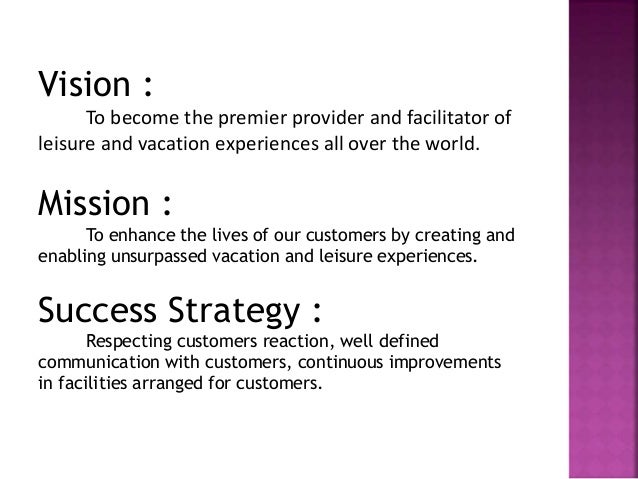 Vision :

To become the premier provider and facilitator of leisure and vacation experiences all over the world.

Mission :

To enhance the lives of our customers by creating and enabling unsurpassed vacation and leisure experiences.

Success Strategy :

Respecting customers reaction, well defined communication with customers, continuous improvements in facilities arranged for customers.